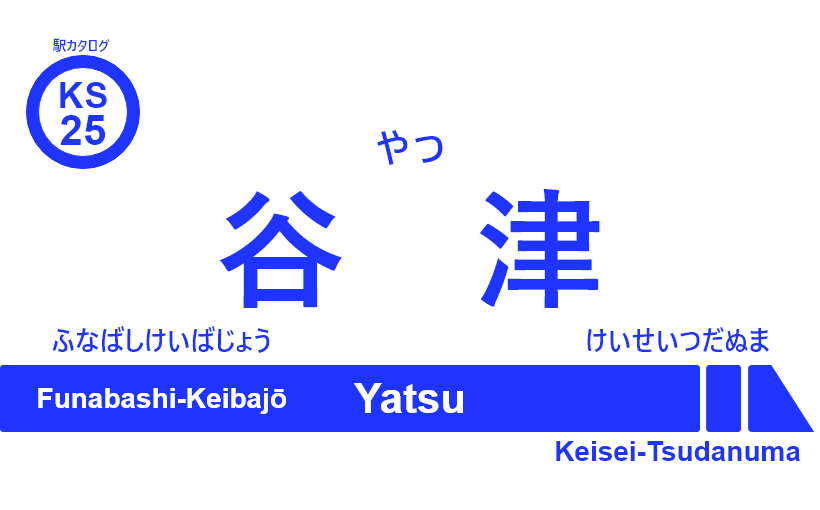 駅カタログ

KS
25

やつ
谷津

ふなばしけいばじょう
けいせいつだぬま

Funabashi-Keibajō
Yatsu
Keisei-Tsudanuma